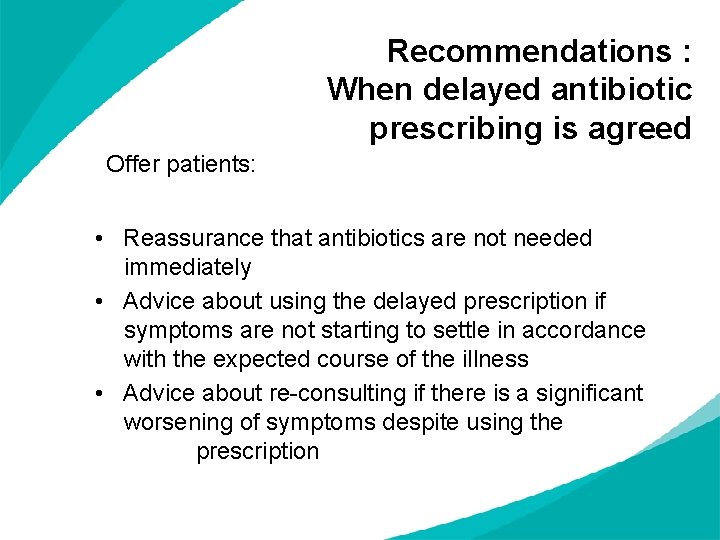 Recommendations : When delayed antibiotic prescribing is agreed

Offer patients:

• Reassurance that antibiotics are not needed immediately
• Advice about using the delayed prescription if symptoms are not starting to settle in accordance with the expected course of the illness
• Advice about re-consulting if there is a significant worsening of symptoms despite using the prescription